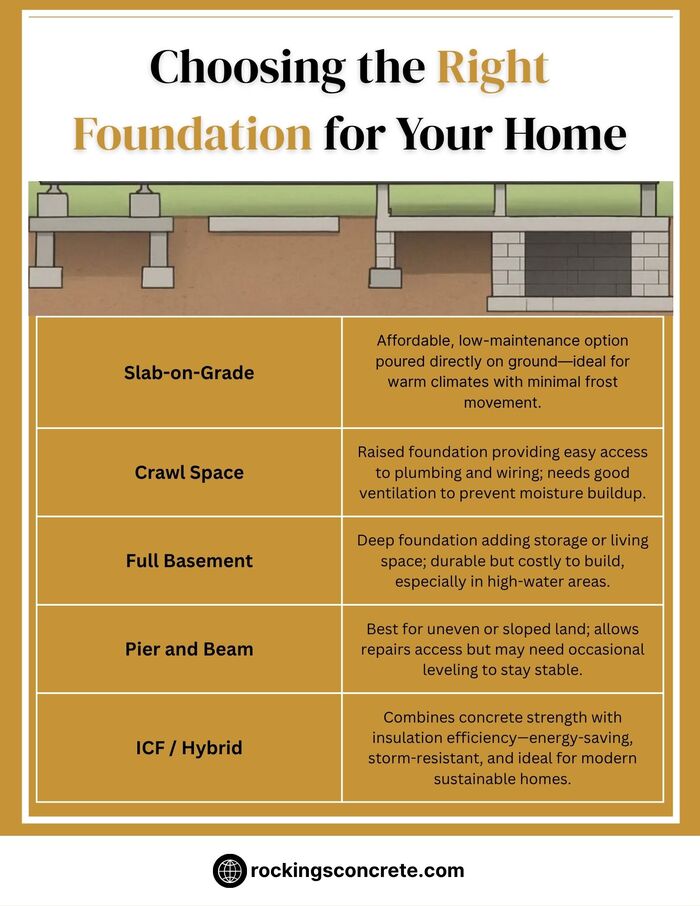 Choosing the Right Foundation for Your Home

| | |
|---|---|
| Slab-on-Grade | Affordable, low-maintenance option poured directly on ground—ideal for warm climates with minimal frost movement. |
| Crawl Space | Raised foundation providing easy access to plumbing and wiring; needs good ventilation to prevent moisture buildup. |
| Full Basement | Deep foundation adding storage or living space; durable but costly to build, especially in high-water areas. |
| Pier and Beam | Best for uneven or sloped land; allows repairs access but may need occasional leveling to stay stable. |
| ICF / Hybrid | Combines concrete strength with insulation efficiency—energy-saving, storm-resistant, and ideal for modern sustainable homes. |

rockingsconcrete.com